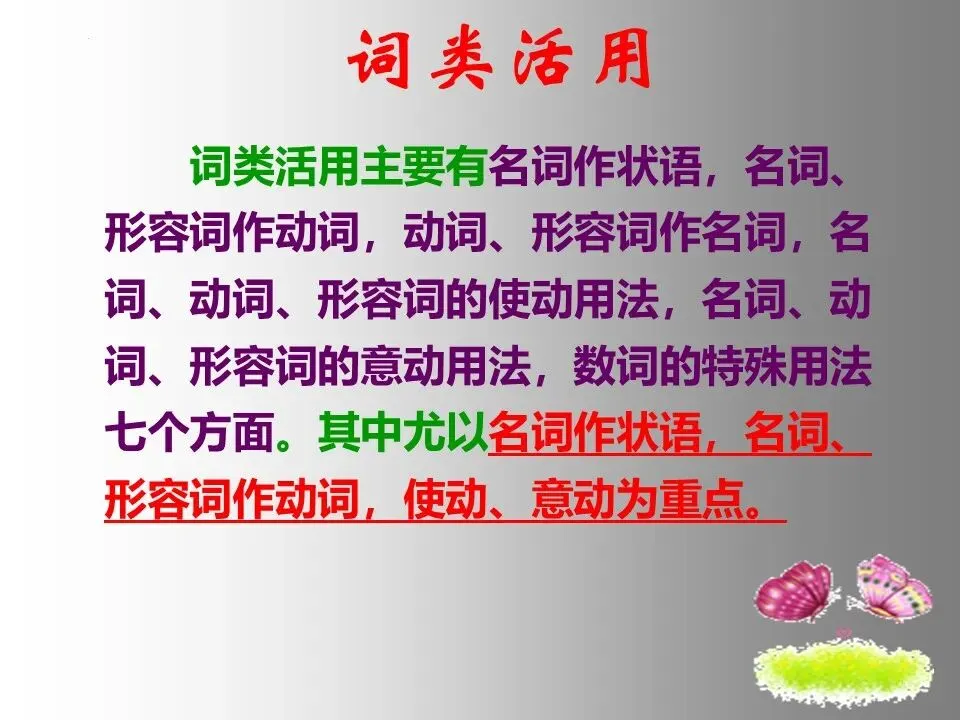 词类活用

词类活用主要有名词作状语，名词、形容词作动词，动词、形容词作名词，名词、动词、形容词的使动用法，名词、动词、形容词的意动用法，数词的特殊用法七个方面。其中尤以名词作状语，名词、形容词作动词，使动、意动为重点。